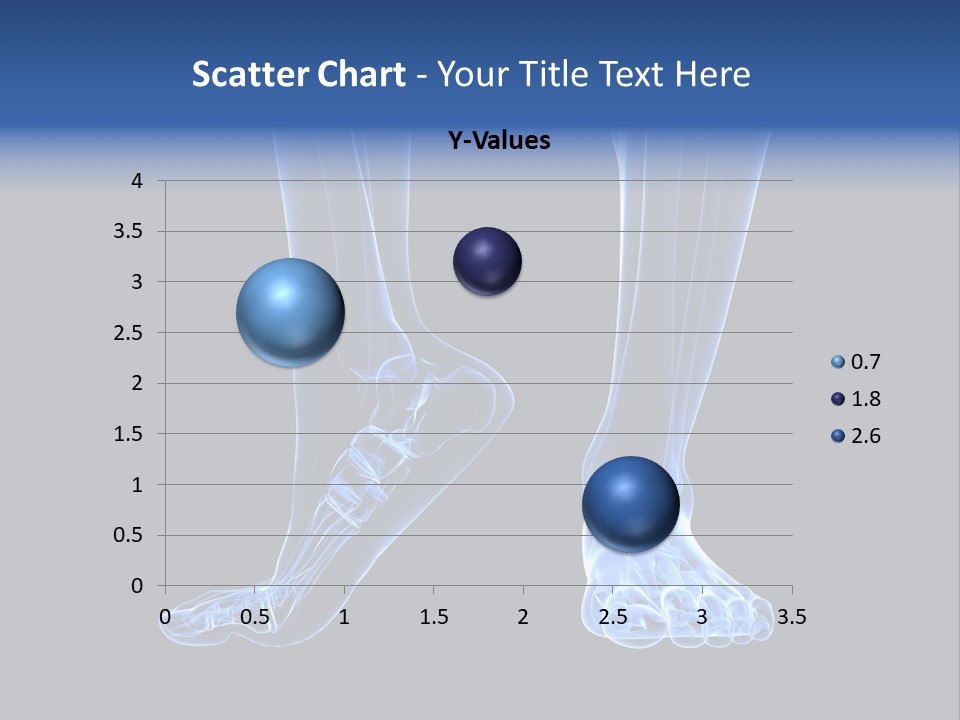 Scatter Chart - Your Title Text Here

Y-Values

4
3.5
3
2.5
2
1.5
1
0.5
0

0 0.5 1 1.5 2 2.5 3 3.5

0.7
1.8
2.6